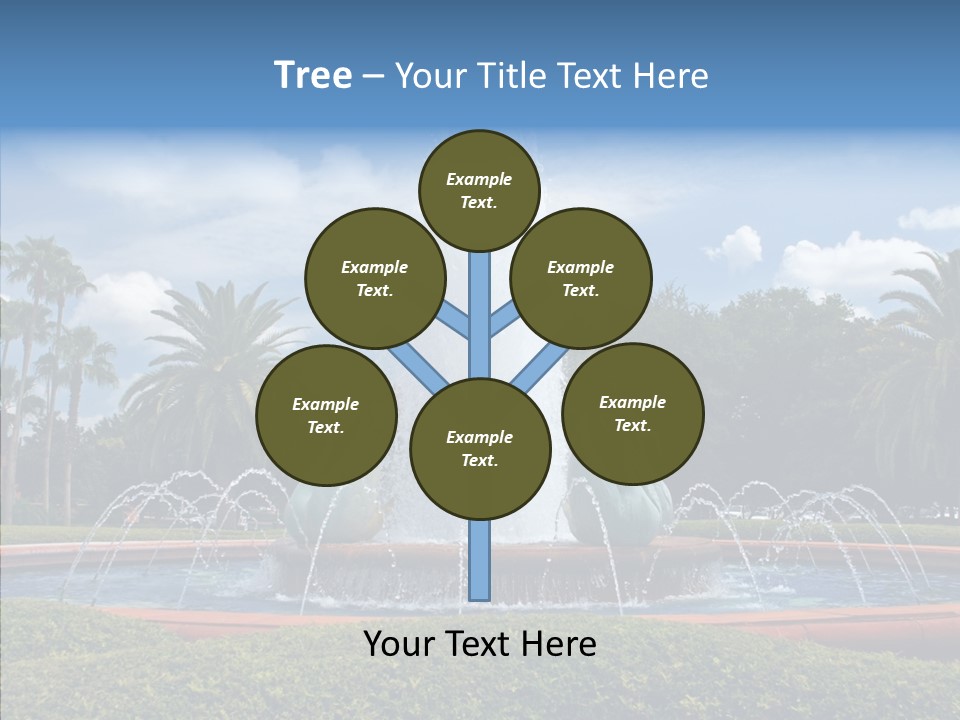 Tree – Your Title Text Here

Example Text.

Example Text.

Example Text.

Example Text.

Example Text.

Example Text.

Your Text Here